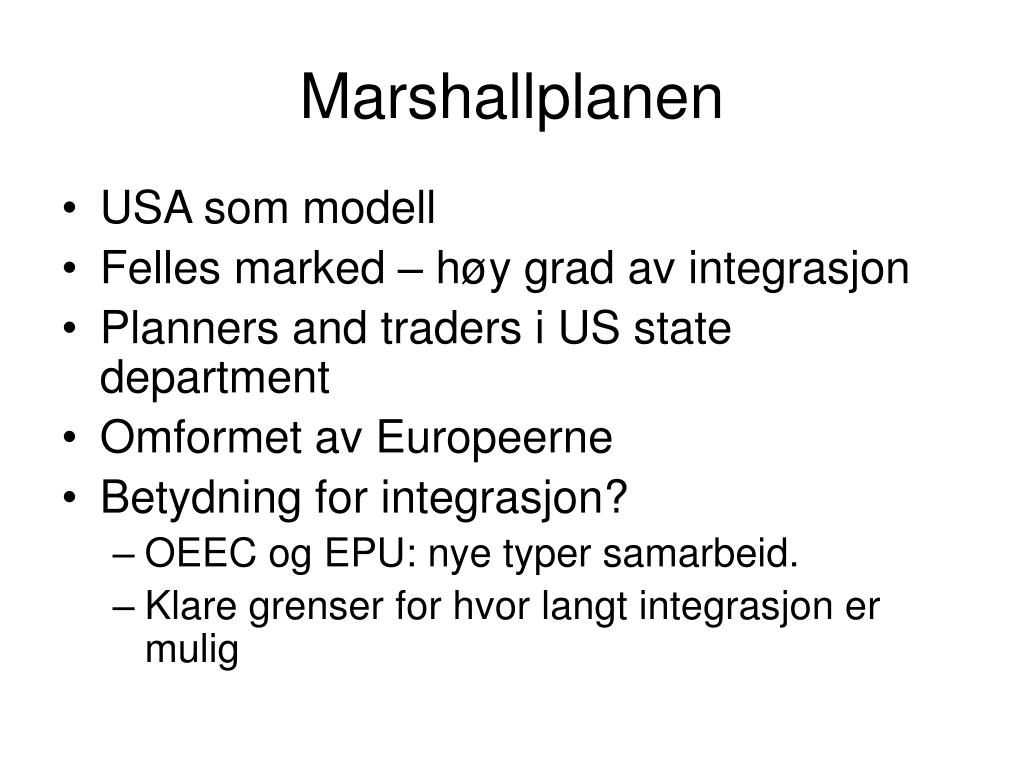 Marshallplanen

• USA som modell
• Felles marked – høy grad av integrasjon
• Planners and traders i US state department
• Omformet av Europeerne
• Betydning for integrasjon?
– OEEC og EPU: nye typer samarbeid.
– Klare grenser for hvor langt integrasjon er mulig